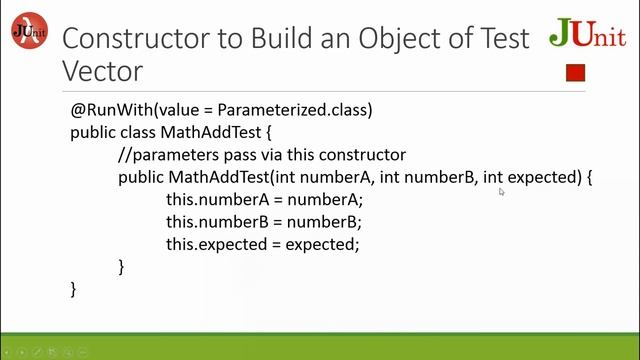 JUnit

Constructor to Build an Object of Test Vector

JUnit

@RunWith(value = Parameterized.class)
public class MathAddTest {
//parameters pass via this constructor
public MathAddTest(int numberA, int numberB, int expected) {
this.numberA = numberA;
this.numberB = numberB;
this.expected = expected;
}
}